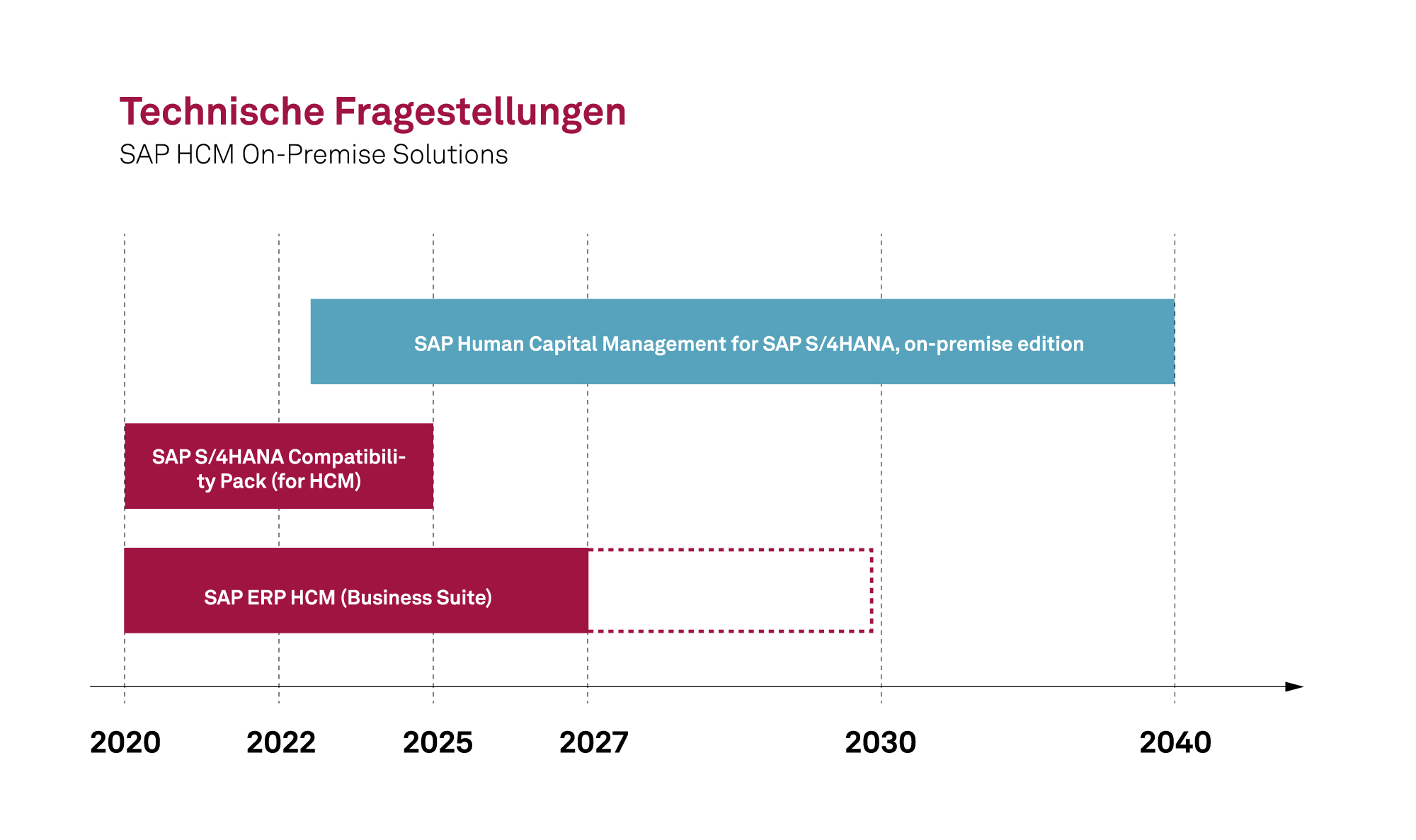 Technische Fragestellungen
SAP HCM On-Premise Solutions

SAP Human Capital Management for SAP S/4HANA, on-premise edition

SAP S/4HANA Compatibility Pack (for HCM)

SAP ERP HCM (Business Suite)

2020 2022 2025 2027 2030 2040